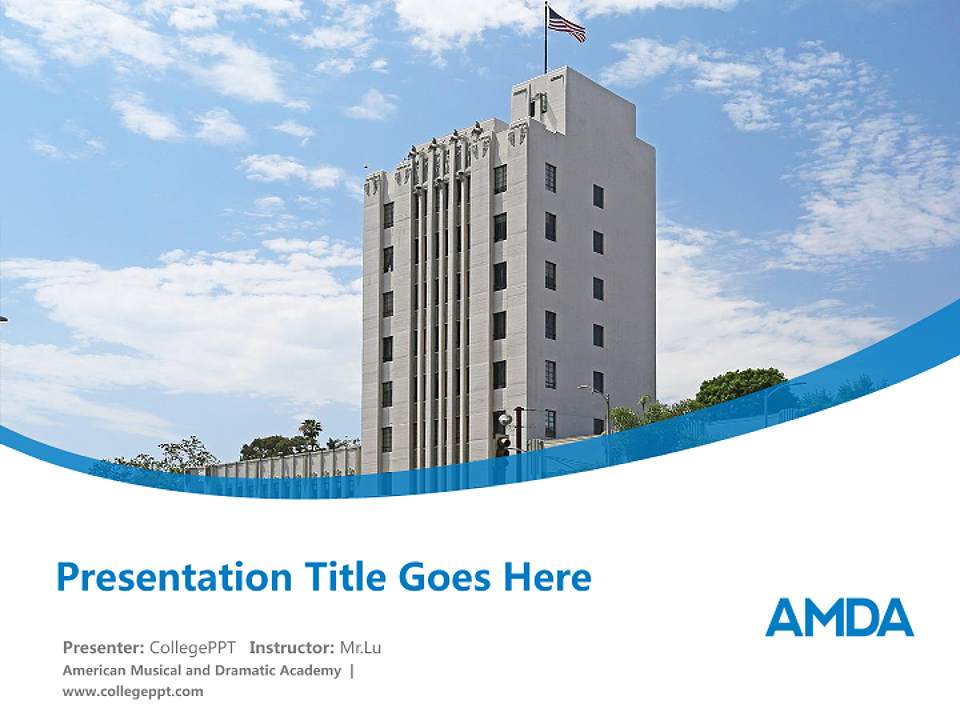 Presentation Title Goes Here

AMDA

Presenter: CollegePPT Instructor: Mr.Lu
American Musical and Dramatic Academy |
www.collegeppt.com